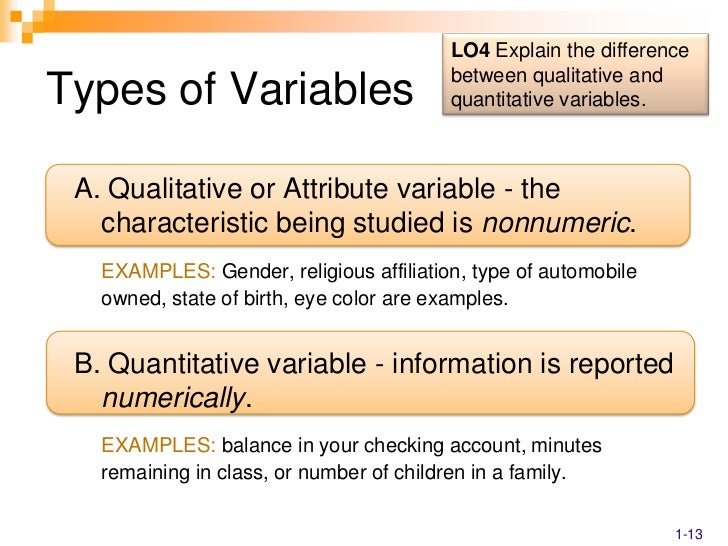 Types of Variables

LO4 Explain the difference between qualitative and quantitative variables.

A. Qualitative or Attribute variable - the characteristic being studied is nonnumeric.

EXAMPLES: Gender, religious affiliation, type of automobile owned, state of birth, eye color are examples.

B. Quantitative variable - information is reported numerically.

EXAMPLES: balance in your checking account, minutes remaining in class, or number of children in a family.

1-13